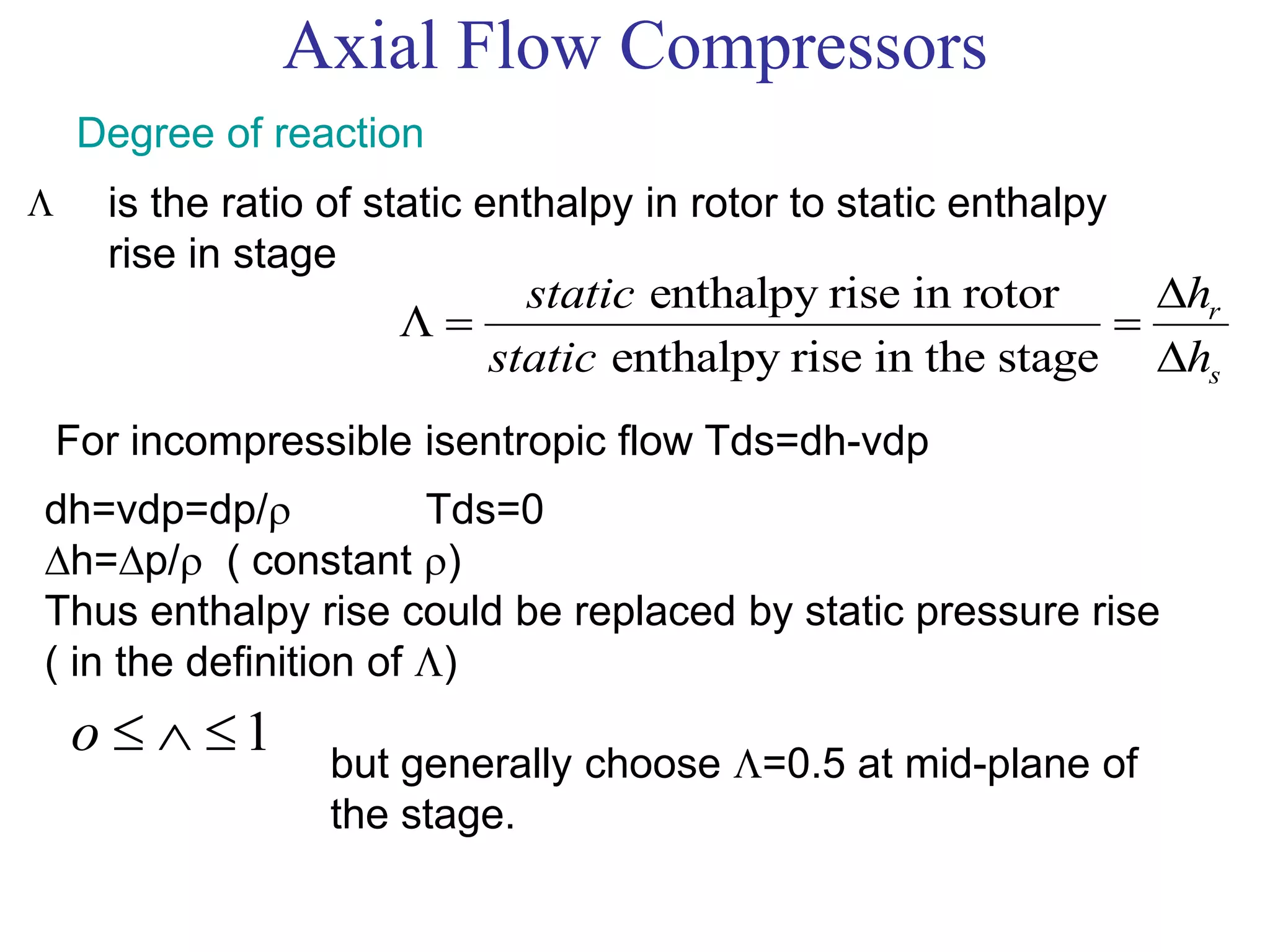 Axial Flow Compressors

Degree of reaction

$\Lambda$ is the ratio of static enthalpy in rotor to static enthalpy rise in stage

$\Lambda = \frac{static \text{ enthalpy rise in rotor}}{static \text{ enthalpy rise in the stage}} = \frac{\Delta h_r}{\Delta h_s}$

For incompressible isentropic flow Tds=dh-vdp

dh=vdp=dp/$\rho$ Tds=0
$\Delta$h=$\Delta$p/$\rho$ ( constant $\rho$)
Thus enthalpy rise could be replaced by static pressure rise ( in the definition of $\Lambda$)

$o \leq \wedge \leq 1$

but generally choose $\Lambda$=0.5 at mid-plane of the stage.